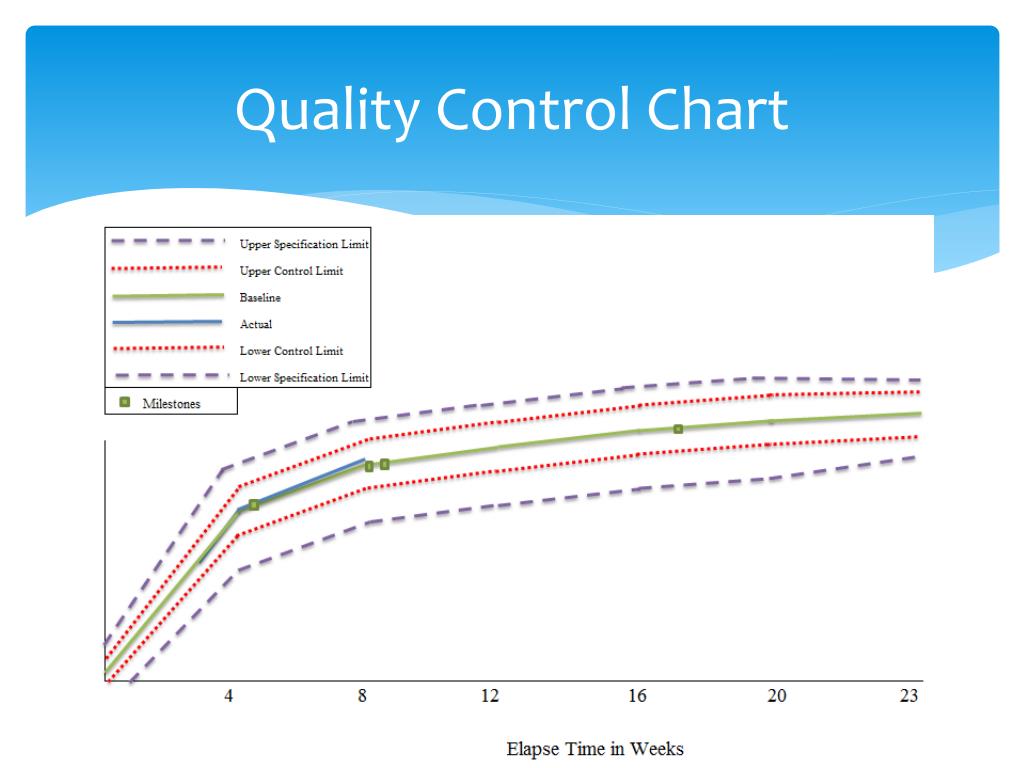 Quality Control Chart

Upper Specification Limit
Upper Control Limit
Baseline
Actual
Lower Control Limit
Lower Specification Limit
Milestones

4
8
12
16
20
23

Elapse Time in Weeks